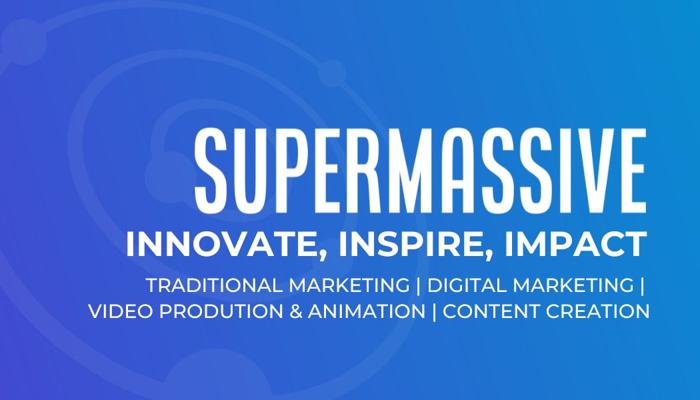 SUPERMASSIVE

INNOVATE, INSPIRE, IMPACT

TRADITIONAL MARKETING | DIGITAL MARKETING | VIDEO PRODUTION & ANIMATION | CONTENT CREATION